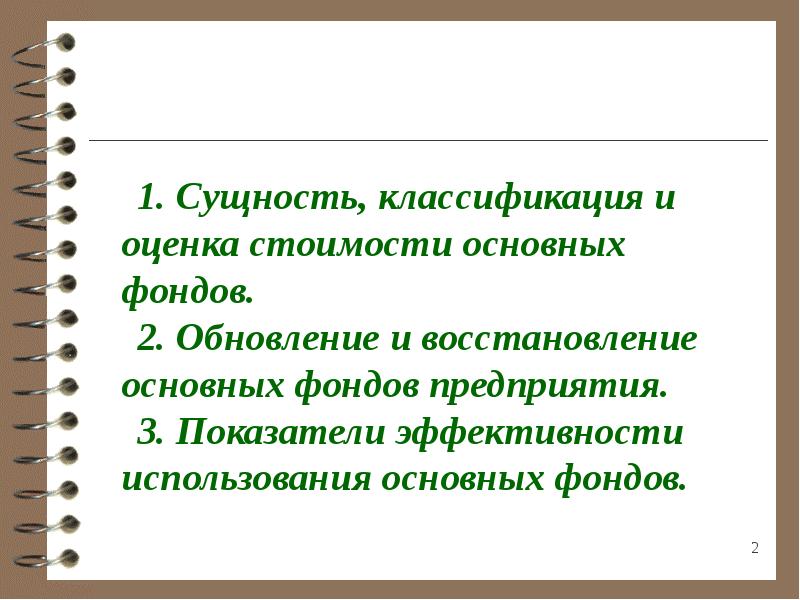 1. Сущность, классификация и оценка стоимости основных фондов.

2. Обновление и восстановление основных фондов предприятия.

3. Показатели эффективности использования основных фондов.

2